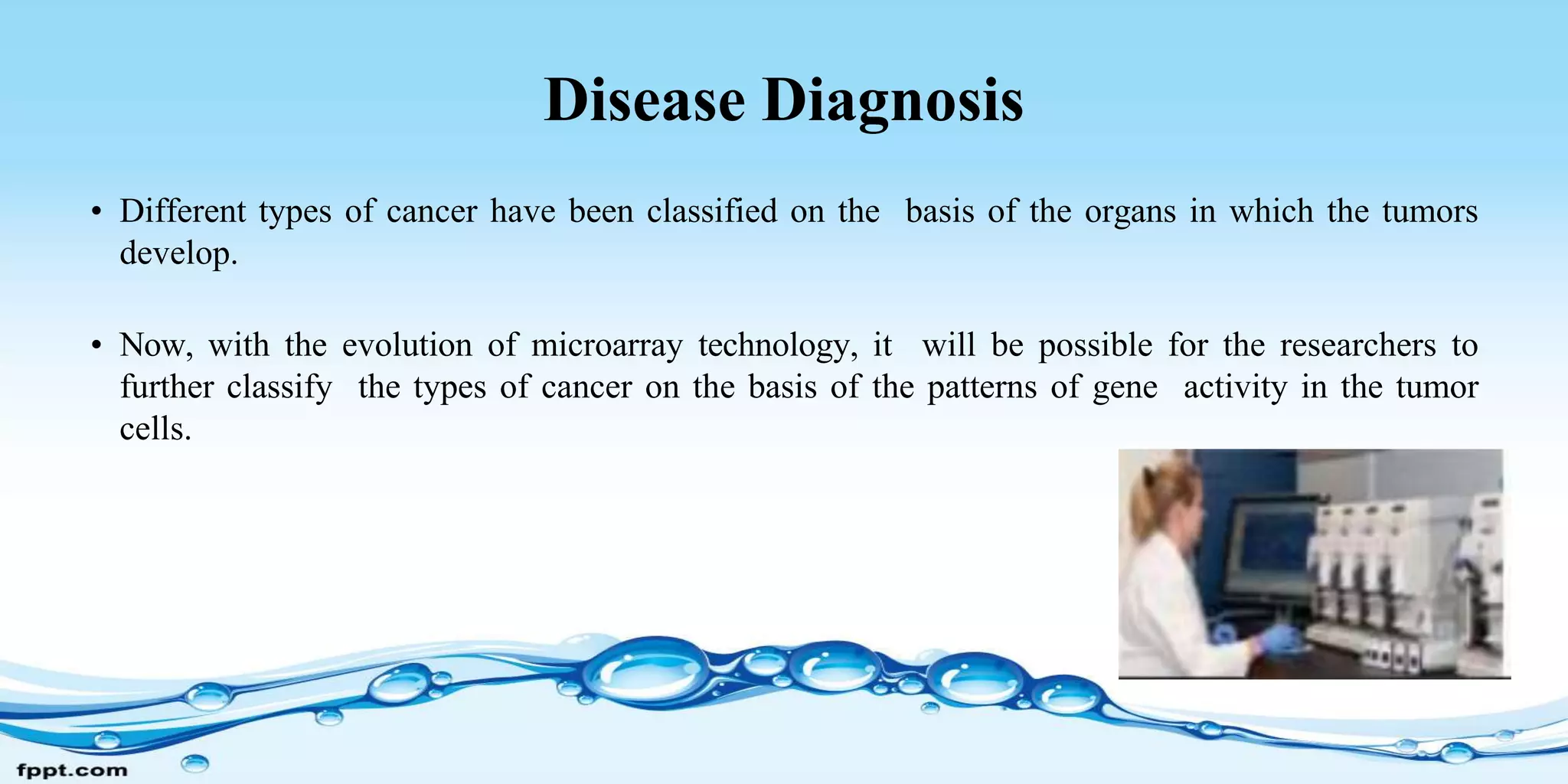 Disease Diagnosis

• Different types of cancer have been classified on the basis of the organs in which the tumors develop.

• Now, with the evolution of microarray technology, it will be possible for the researchers to further classify the types of cancer on the basis of the patterns of gene activity in the tumor cells.

fppt.com